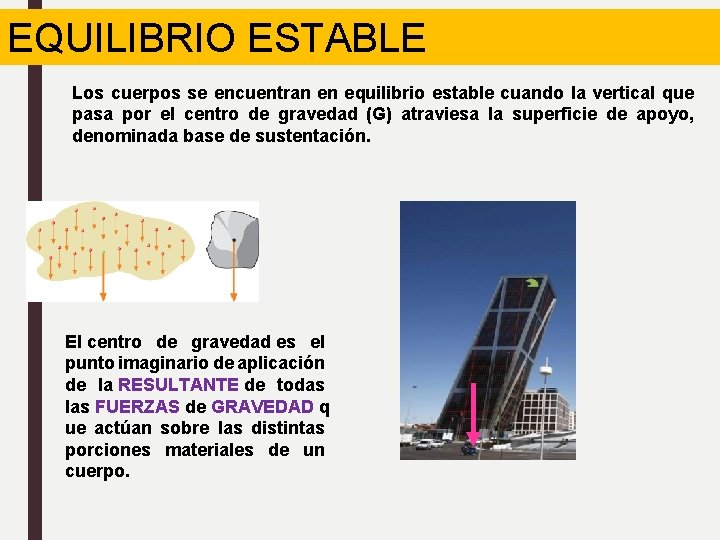 EQUILIBRIO ESTABLE

Los cuerpos se encuentran en equilibrio estable cuando la vertical que pasa por el centro de gravedad (G) atraviesa la superficie de apoyo, denominada base de sustentación.

El centro de gravedad es el punto imaginario de aplicación de la RESULTANTE de todas las FUERZAS de GRAVEDAD q ue actúan sobre las distintas porciones materiales de un cuerpo.